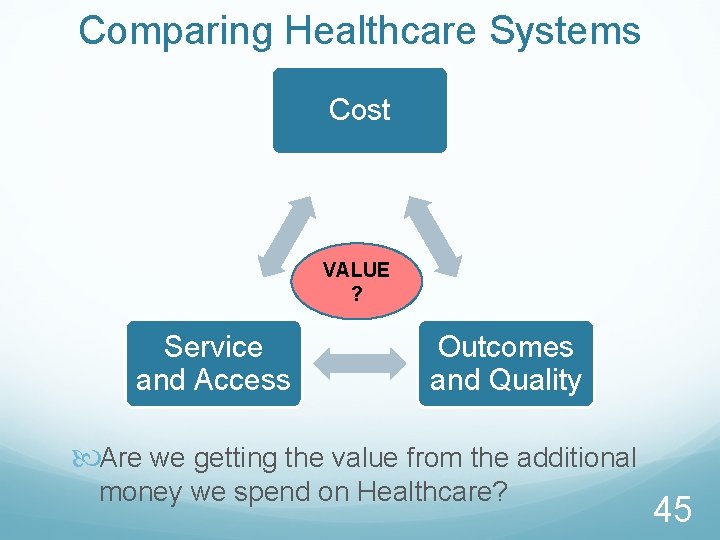 Comparing Healthcare Systems

Cost

VALUE
?

Service and Access

Outcomes and Quality

Are we getting the value from the additional money we spend on Healthcare?

45